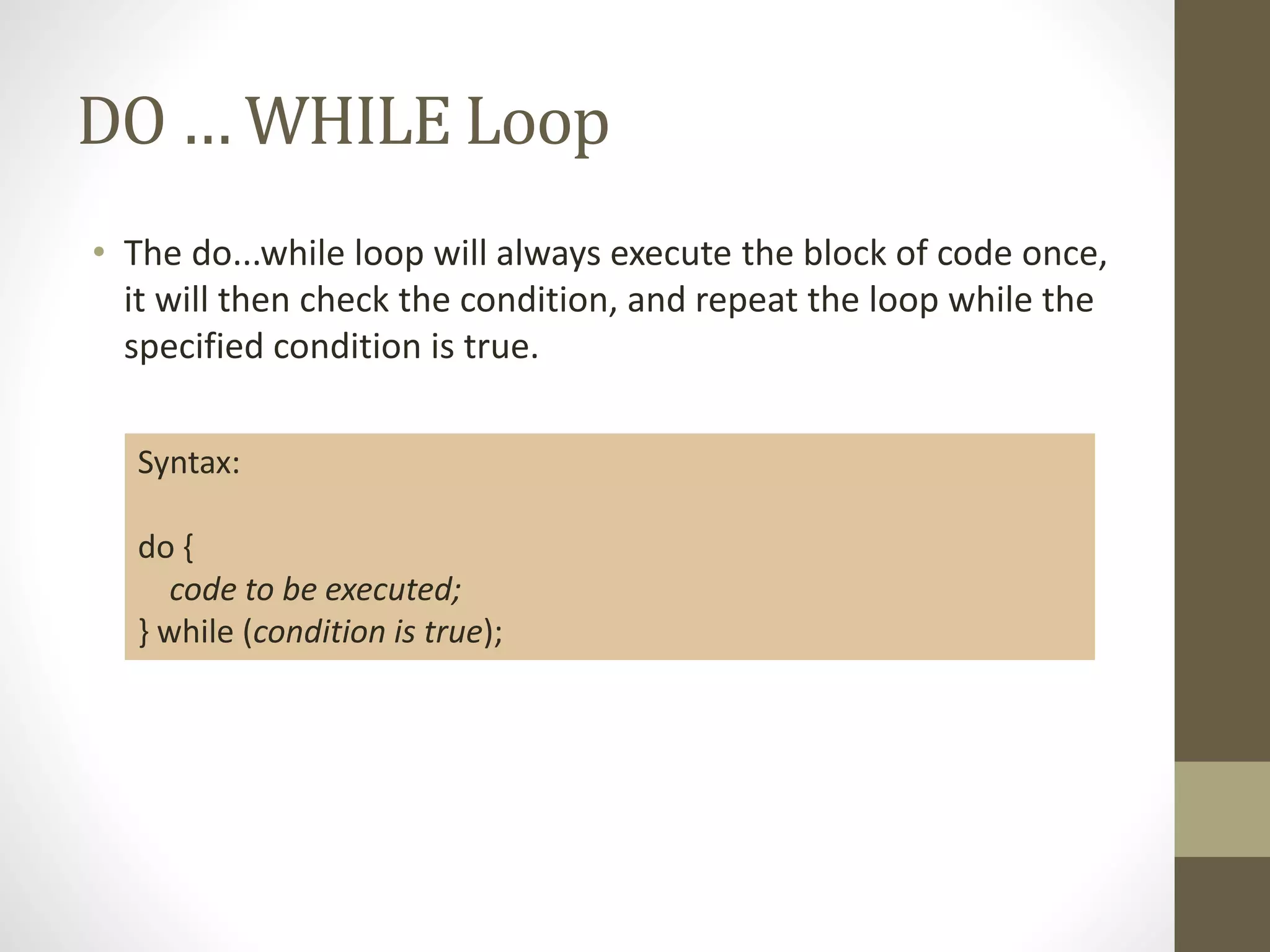 DO … WHILE Loop

• The do...while loop will always execute the block of code once, it will then check the condition, and repeat the loop while the specified condition is true.

Syntax:

do {
 code to be executed;
} while (condition is true);